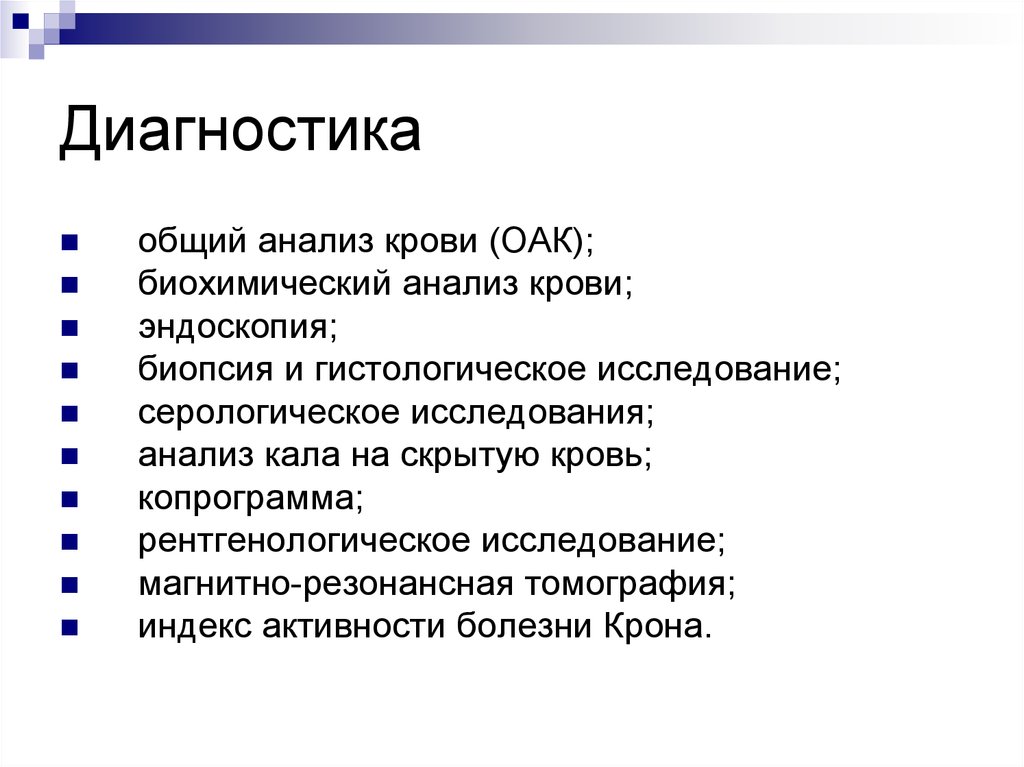 Диагностика

- общий анализ крови (ОАК);
- биохимический анализ крови;
- эндоскопия;
- биопсия и гистологическое исследование;
- серологическое исследования;
- анализ кала на скрытую кровь;
- копрограмма;
- рентгенологическое исследование;
- магнитно-резонансная томография;
- индекс активности болезни Крона.